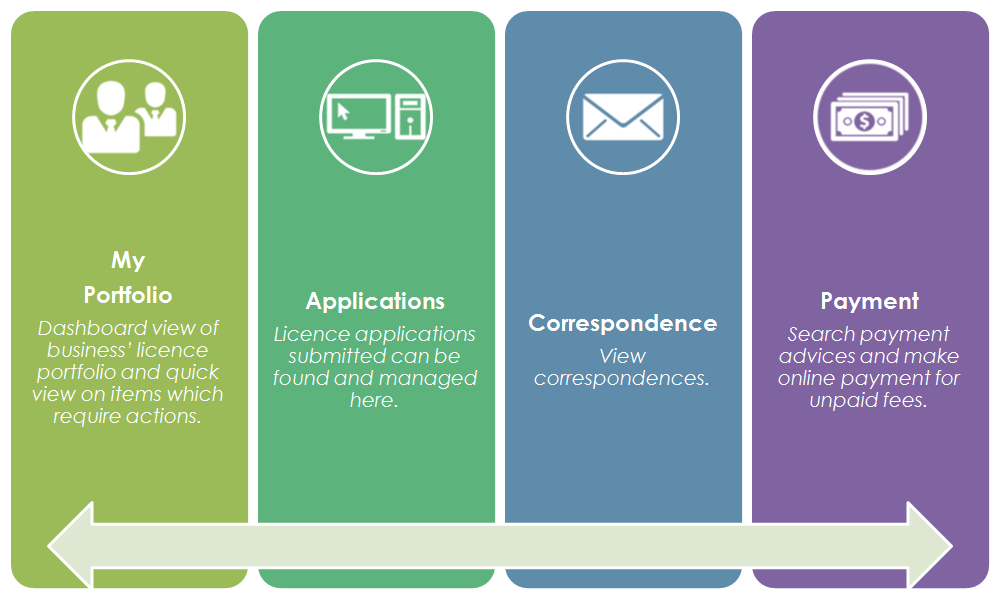 My Portfolio

Dashboard view of business' licence portfolio and quick view on items which require actions.

Applications

Licence applications submitted can be found and managed here.

Correspondence

View correspondences.

Payment

Search payment advices and make online payment for unpaid fees.